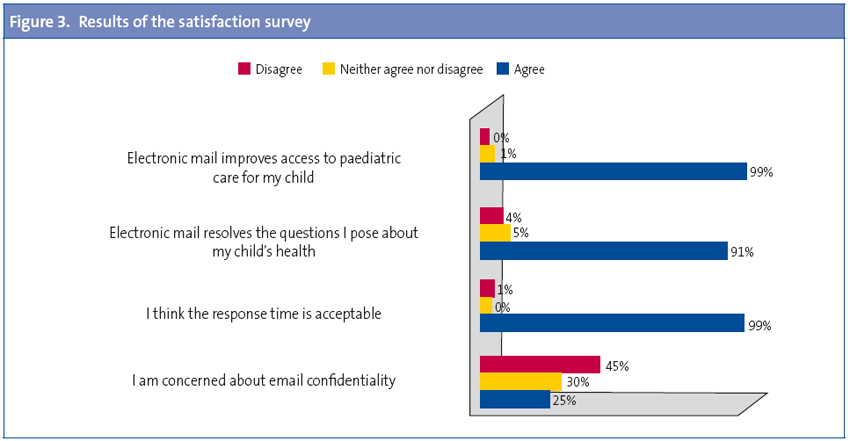 Figure 3. Results of the satisfaction survey

Disagree Neither agree nor disagree Agree

Electronic mail improves access to paediatric care for my child
0%
1%
99%

Electronic mail resolves the questions I pose about my child's health
4%
5%
91%

I think the response time is acceptable
1%
0%
99%

I am concerned about email confidentiality
45%
30%
25%